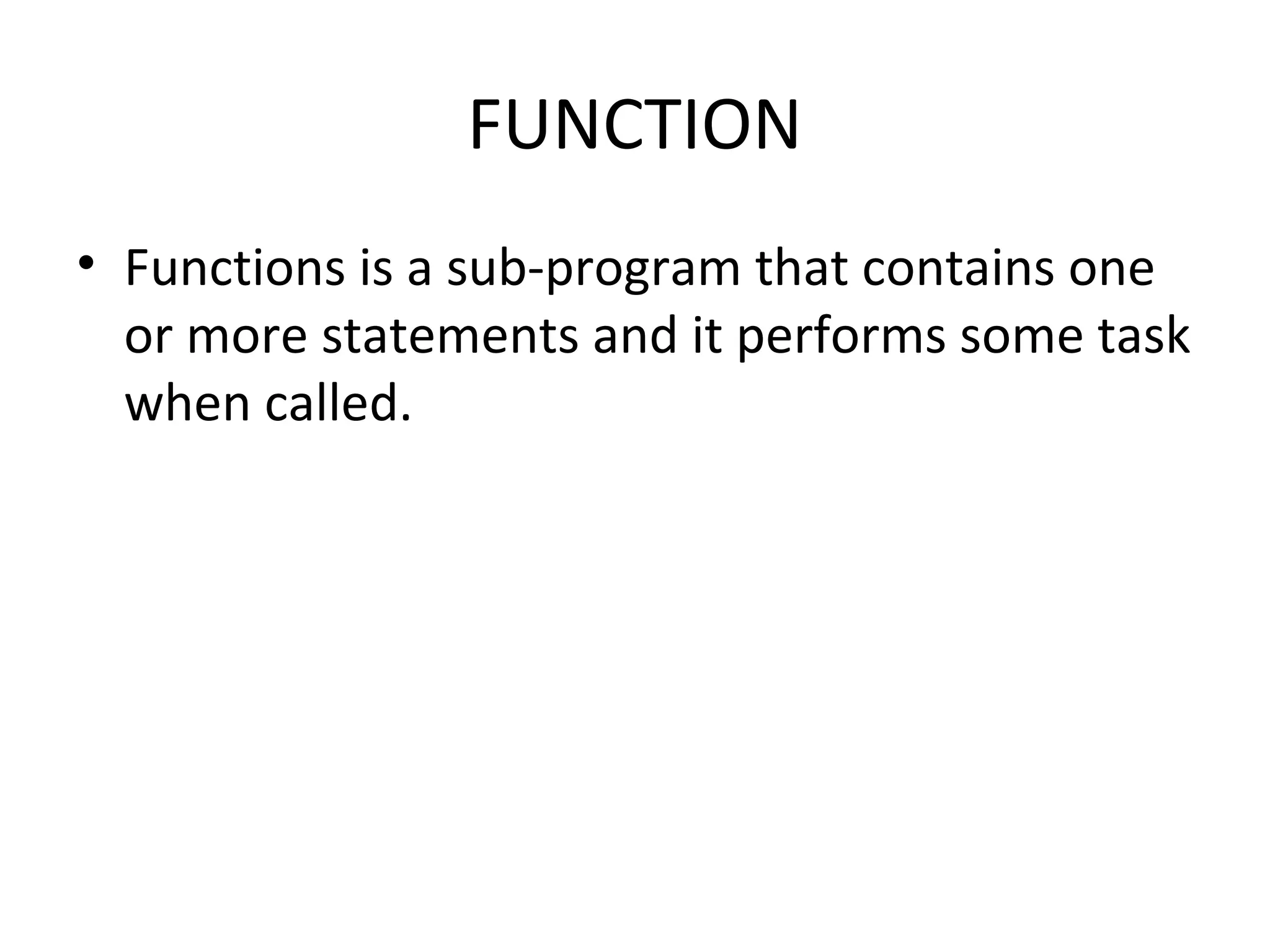 FUNCTION

• Functions is a sub-program that contains one or more statements and it performs some task when called.